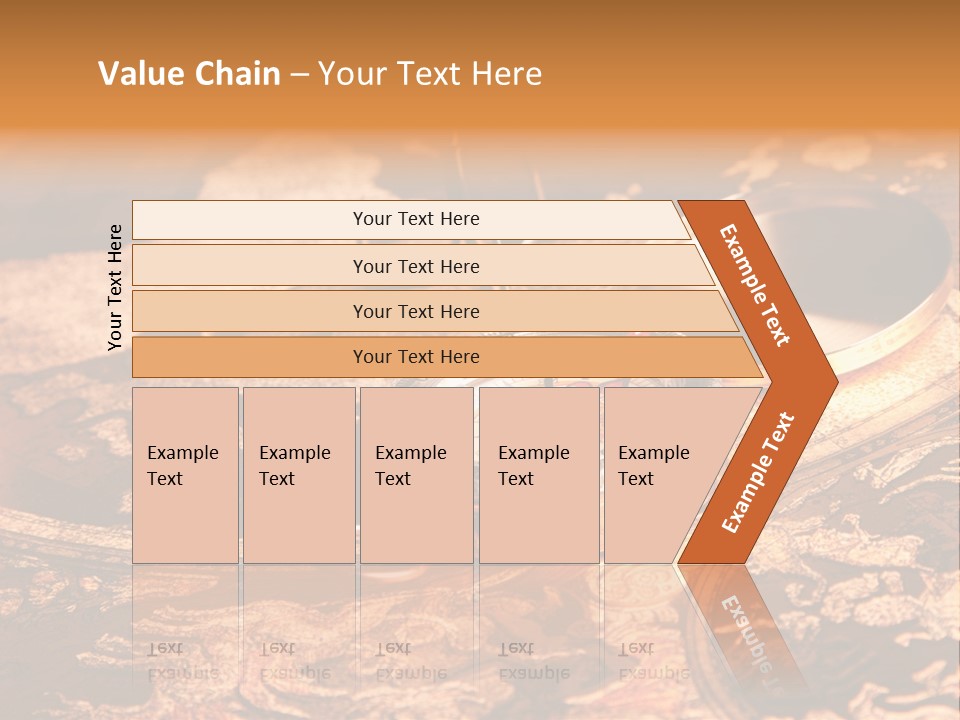 Value Chain – Your Text Here

Your Text Here

Your Text Here

Your Text Here

Your Text Here

Your Text Here

Example Text

Example Text

Example Text

Example Text

Example Text

Example Text

Example Text